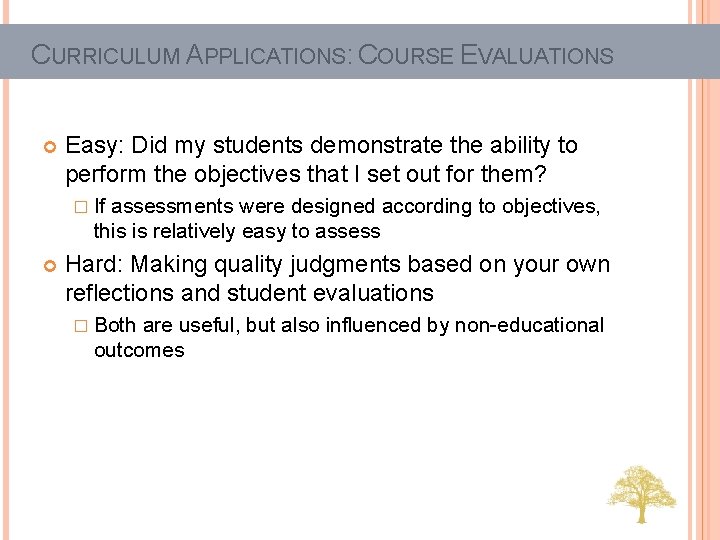 CURRICULUM APPLICATIONS: COURSE EVALUATIONS

Easy: Did my students demonstrate the ability to perform the objectives that I set out for them?

If assessments were designed according to objectives, this is relatively easy to assess

Hard: Making quality judgments based on your own reflections and student evaluations

Both are useful, but also influenced by non-educational outcomes